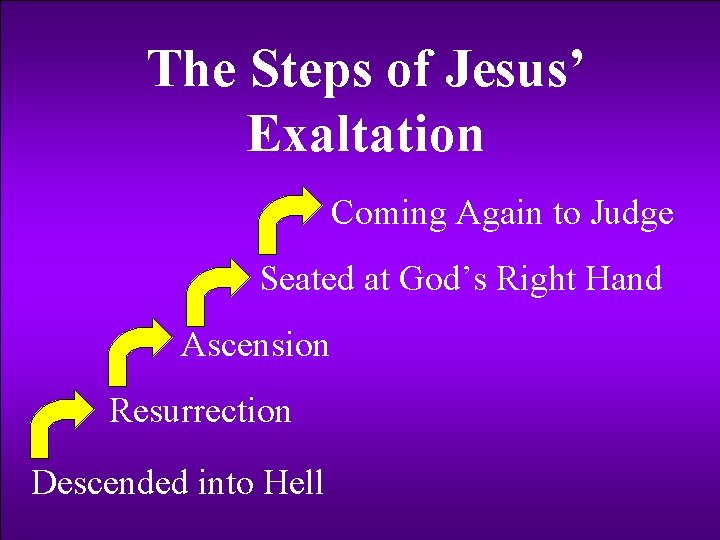 The Steps of Jesus' Exaltation

Coming Again to Judge

Seated at God's Right Hand

Ascension

Resurrection

Descended into Hell